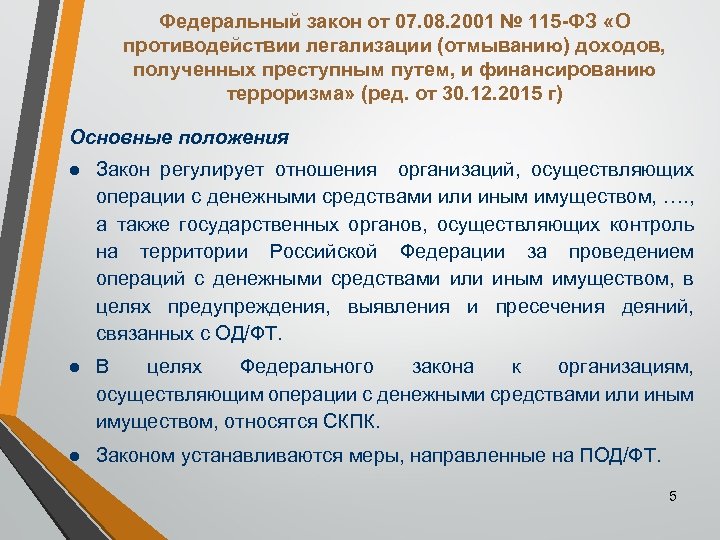 Федеральный закон от 07.08.2001 № 115-ФЗ «О противодействии легализации (отмыванию) доходов, полученных преступным путем, и финансированию терроризма» (ред. от 30.12.2015 г)

Основные положения

● Закон регулирует отношения организаций, осуществляющих операции с денежными средствами или иным имуществом, …., а также государственных органов, осуществляющих контроль на территории Российской Федерации за проведением операций с денежными средствами или иным имуществом, в целях предупреждения, выявления и пресечения деяний, связанных с ОД/ФТ.

● В целях Федерального закона к организациям, осуществляющим операции с денежными средствами или иным имуществом, относятся СКПК.

● Законом устанавливаются меры, направленные на ПОД/ФТ.

5